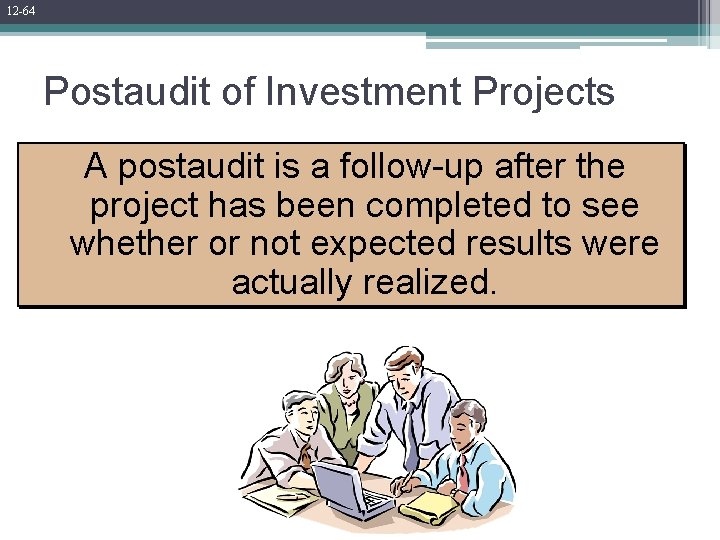 12-64

Postaudit of Investment Projects

A postaudit is a follow-up after the project has been completed to see whether or not expected results were actually realized.